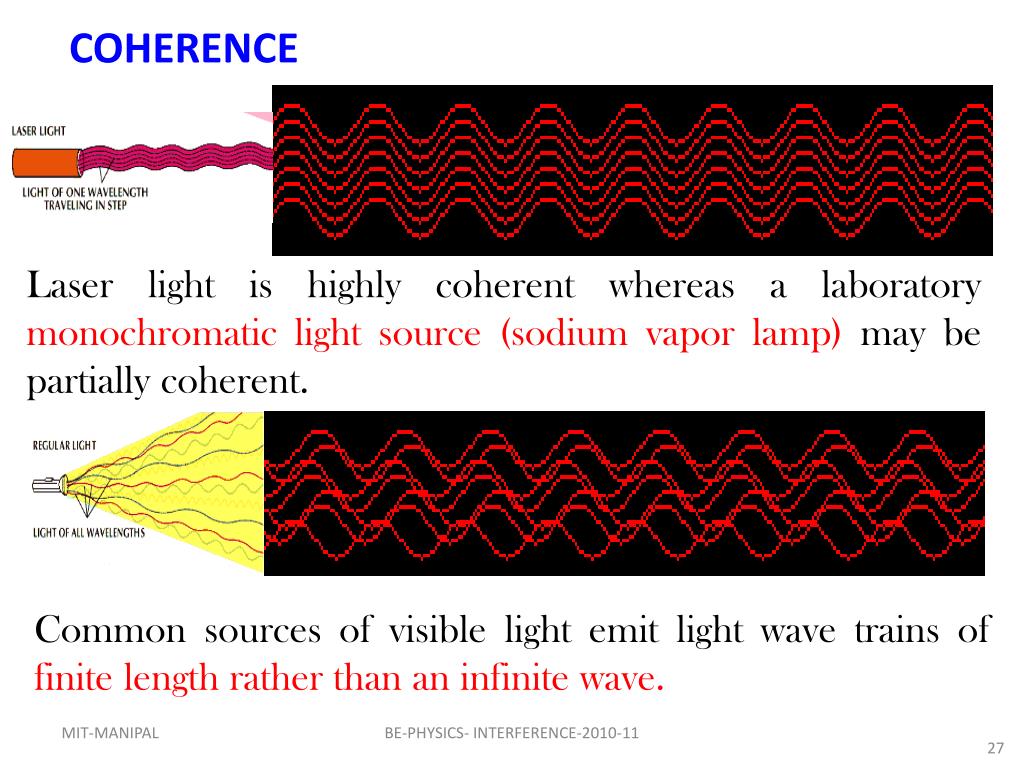 COHERENCE

LASER LIGHT

LIGHT OF ONE WAVELENGTH TRAVELING IN STEP

Laser light is highly coherent whereas a laboratory monochromatic light source (sodium vapor lamp) may be partially coherent.

REGULAR LIGHT

LIGHT OF ALL WAVELENGTHS

Common sources of visible light emit light wave trains of finite length rather than an infinite wave.

MIT-MANIPAL

BE-PHYSICS- INTERFERENCE-2010-11

27